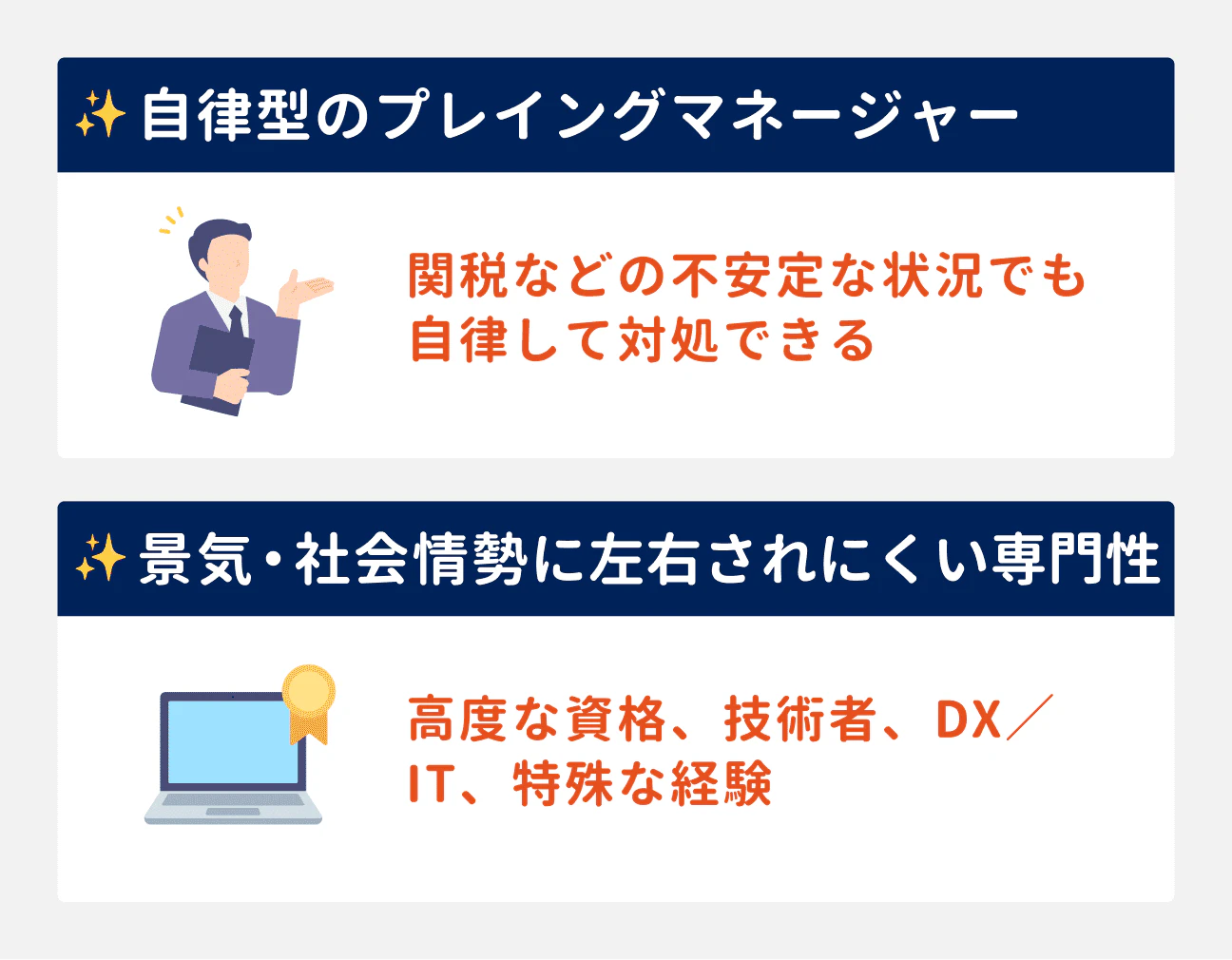 ✨自律型のプレイングマネージャー

関税などの不安定な状況でも自律して対処できる

✨景気・社会情勢に左右されにくい専門性

高度な資格、技術者、DX／IT、特殊な経験